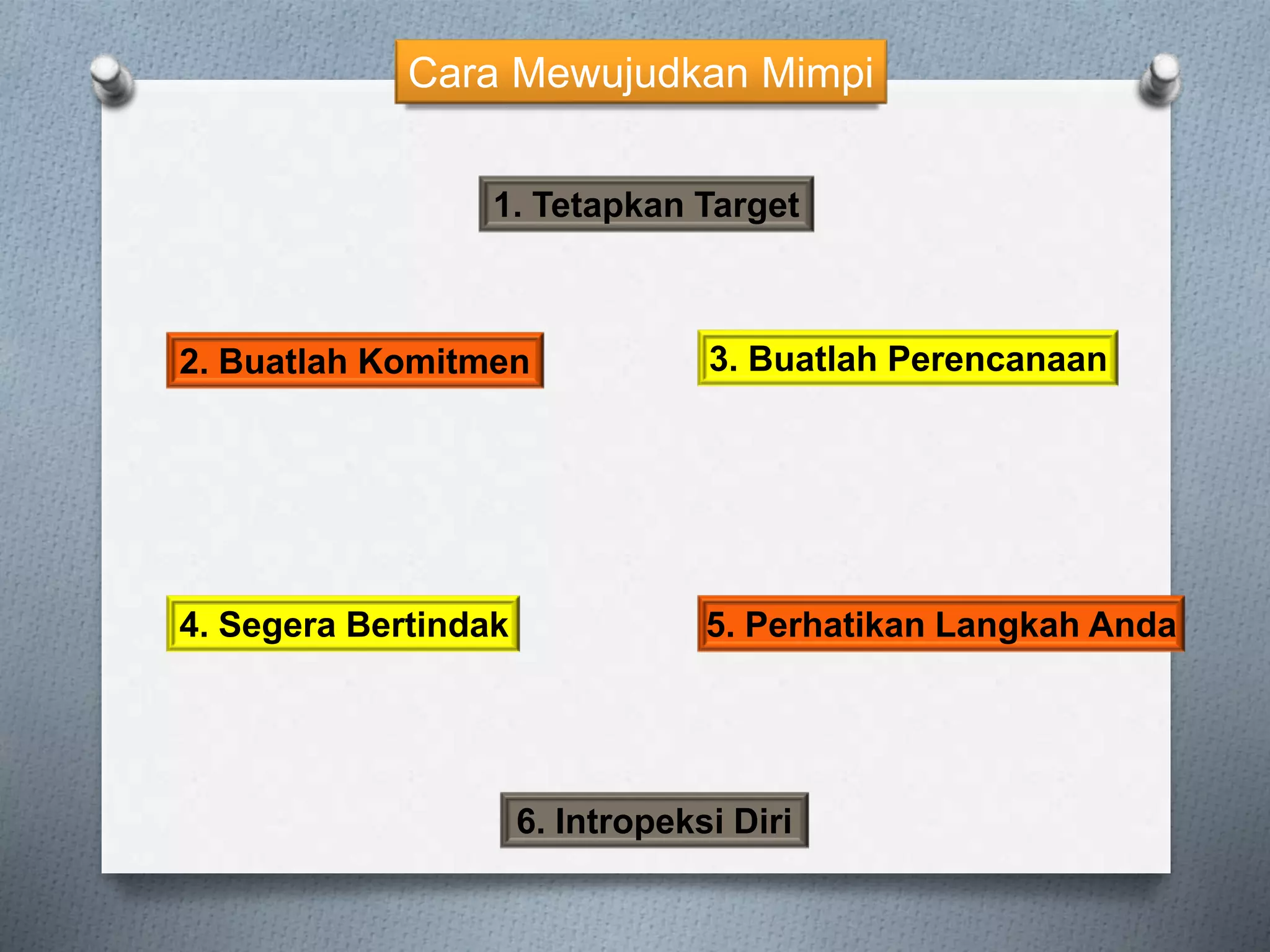 Cara Mewujudkan Mimpi

1. Tetapkan Target

2. Buatlah Komitmen

3. Buatlah Perencanaan

4. Segera Bertindak

5. Perhatikan Langkah Anda

6. Intropeksi Diri